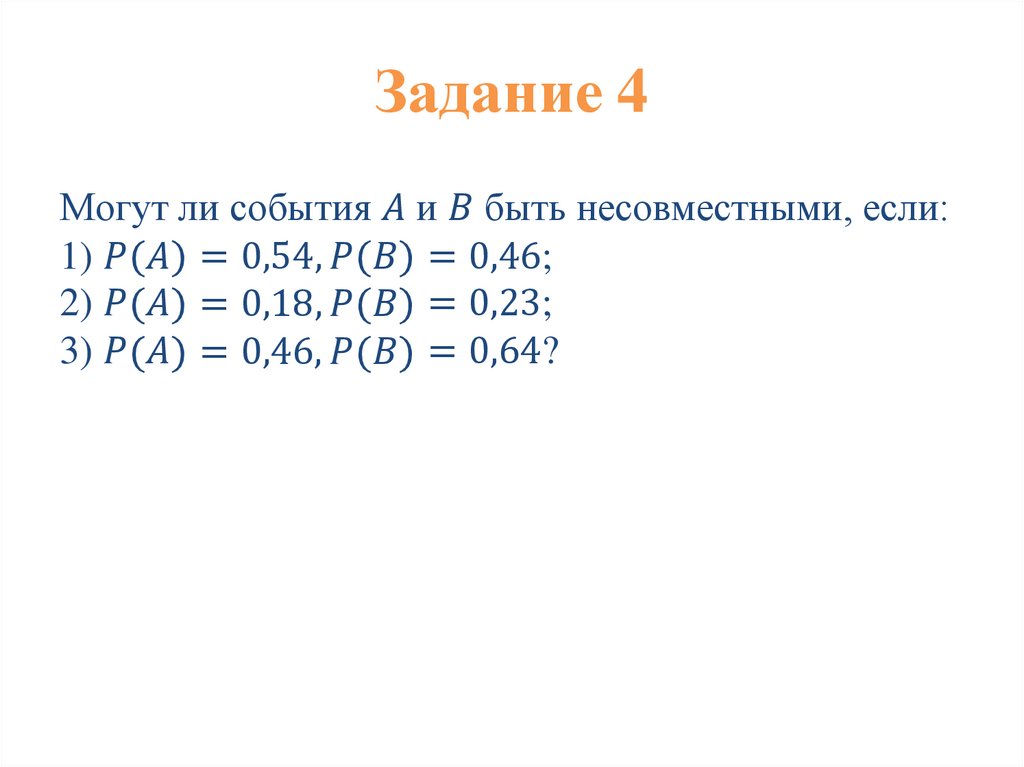 Задание 4

Могут ли события $A$ и $B$ быть несовместными, если:
1) $P(A) = 0{,}54, P(B) = 0{,}46$;
2) $P(A) = 0{,}18, P(B) = 0{,}23$;
3) $P(A) = 0{,}46, P(B) = 0{,}64$?